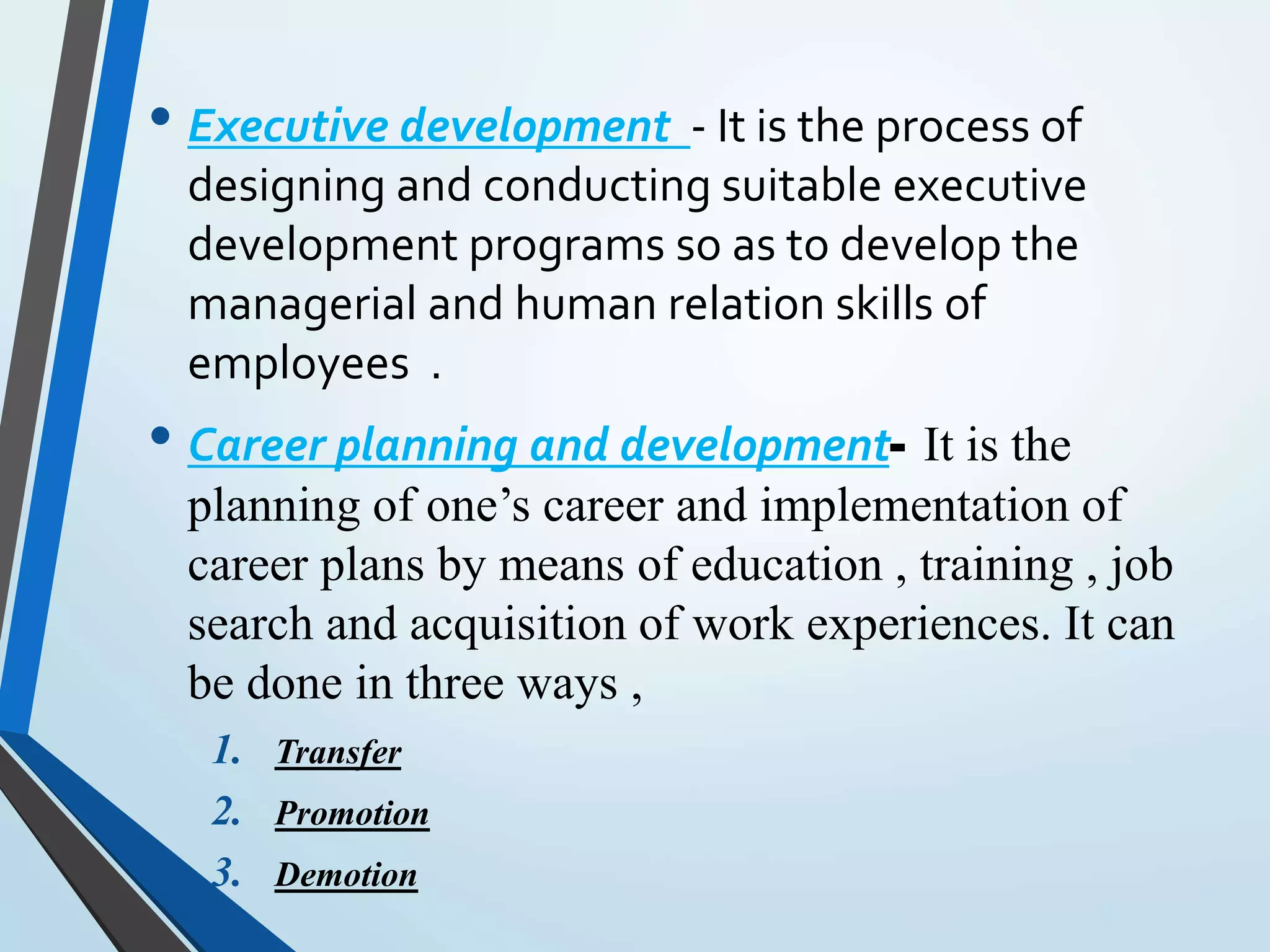 • Executive development - It is the process of designing and conducting suitable executive development programs so as to develop the managerial and human relation skills of employees .

• Career planning and development- It is the planning of one’s career and implementation of career plans by means of education , training , job search and acquisition of work experiences. It can be done in three ways ,

1. Transfer
2. Promotion
3. Demotion